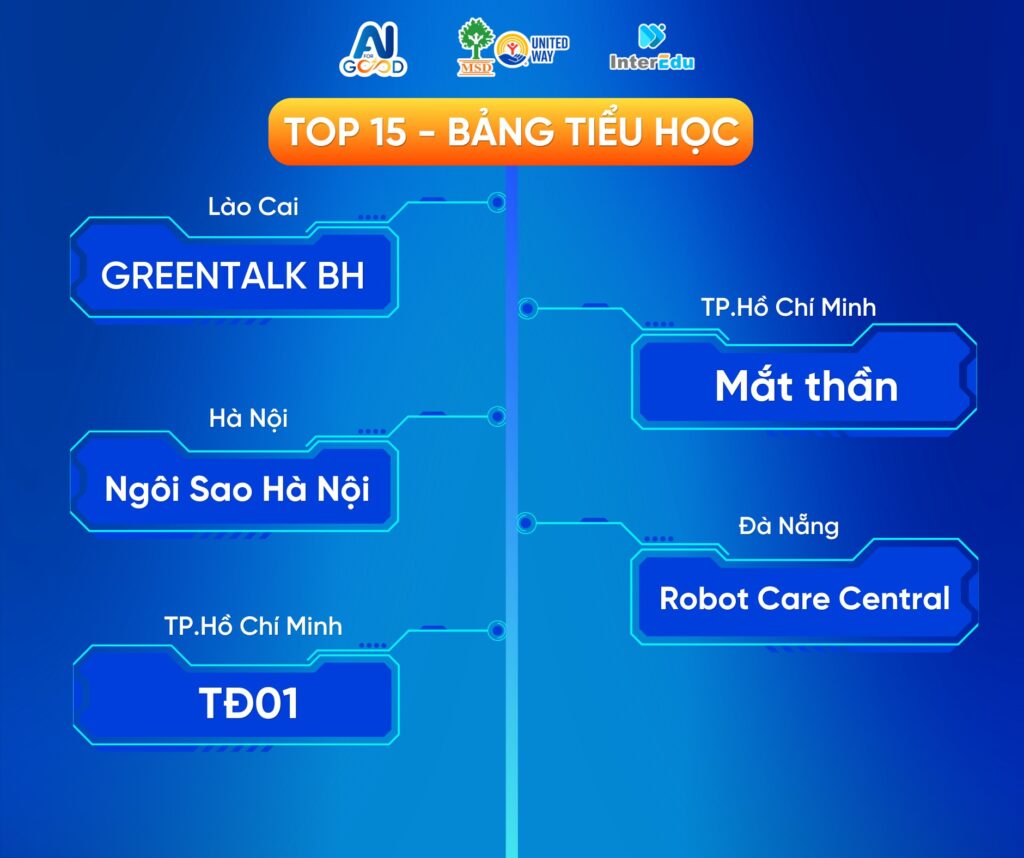 AI FOR GOOD
MSD UNITED WAY
InterEdu

TOP 15 - BẢNG TIỂU HỌC

Lào Cai
GREENTALK BH

TP.Hồ Chí Minh
Mắt thần

Hà Nội
Ngôi Sao Hà Nội

Đà Nẵng
Robot Care Central

TP.Hồ Chí Minh
TĐ01